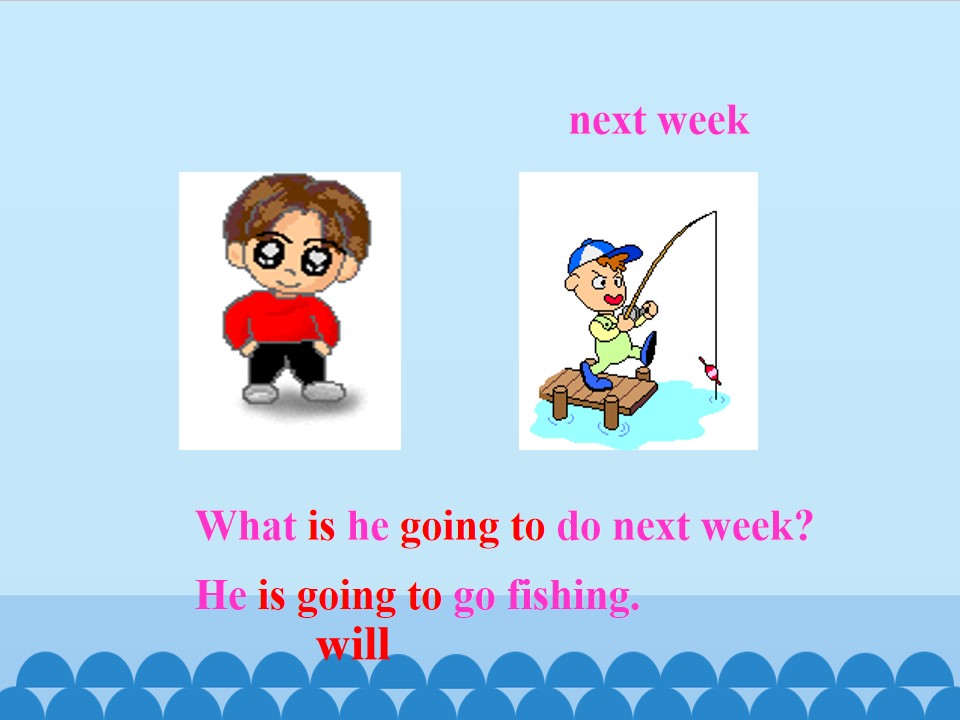 next week

What is he going to do next week?

He is going to go fishing.

will